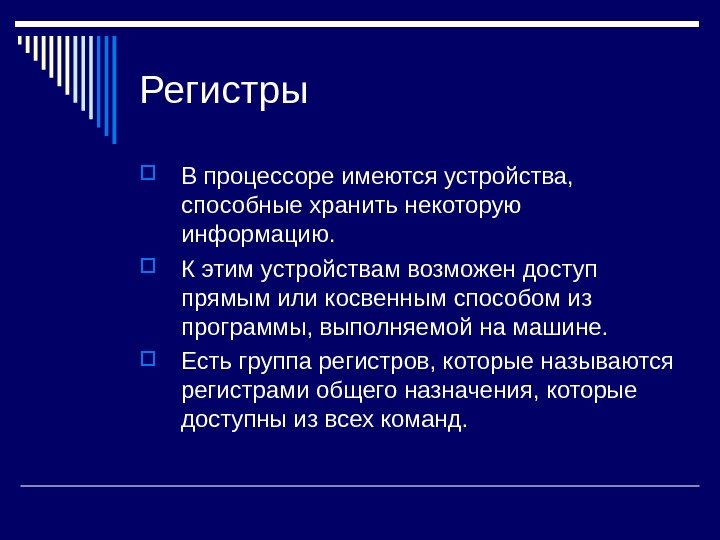 Регистры

В процессоре имеются устройства, способные хранить некоторую информацию.

К этим устройствам возможен доступ прямым или косвенным способом из программы, выполняемой на машине.

Есть группа регистров, которые называются регистрами общего назначения, которые доступны из всех команд.